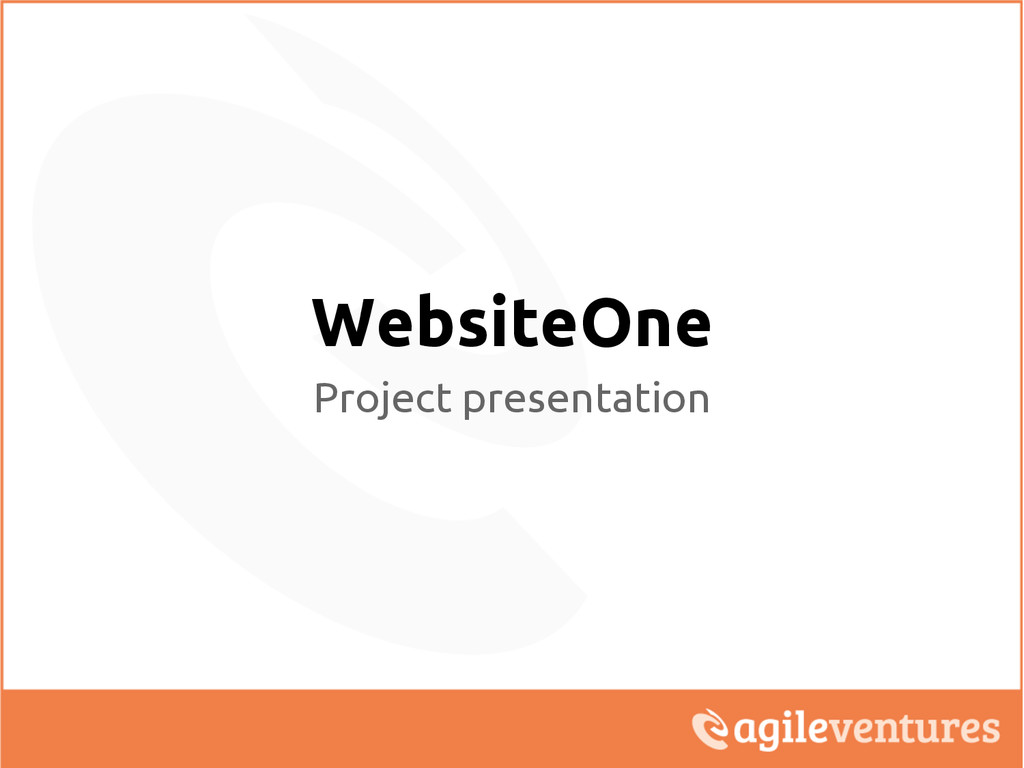 WebsiteOne

Project presentation

agileventures